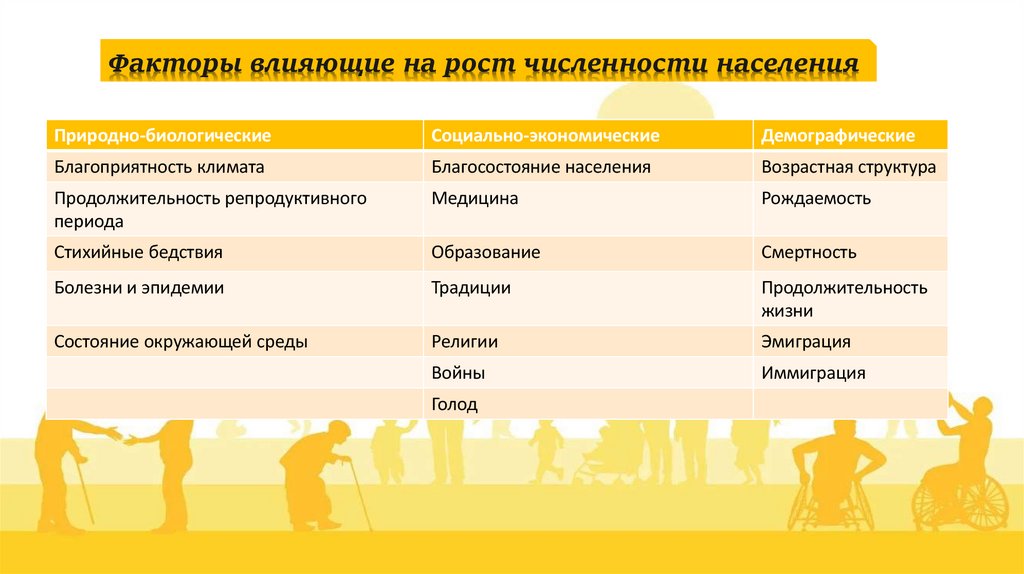 Факторы влияющие на рост численности населения

| Природно-биологические | Социально-экономические | Демографические |
|---|---|---|
| Благоприятность климата | Благосостояние населения | Возрастная структура |
| Продолжительность репродуктивного периода | Медицина | Рождаемость |
| Стихийные бедствия | Образование | Смертность |
| Болезни и эпидемии | Традиции | Продолжительность жизни |
| Состояние окружающей среды | Религии | Эмиграция |
| | Войны | Иммиграция |
| | Голод | |